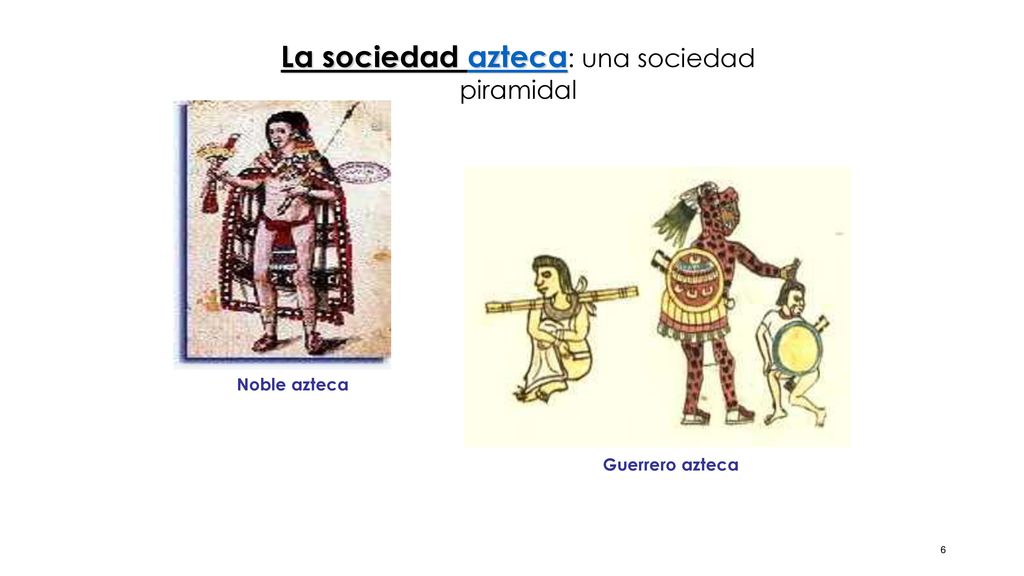 La sociedad azteca: una sociedad piramidal

Noble azteca

Guerrero azteca

6